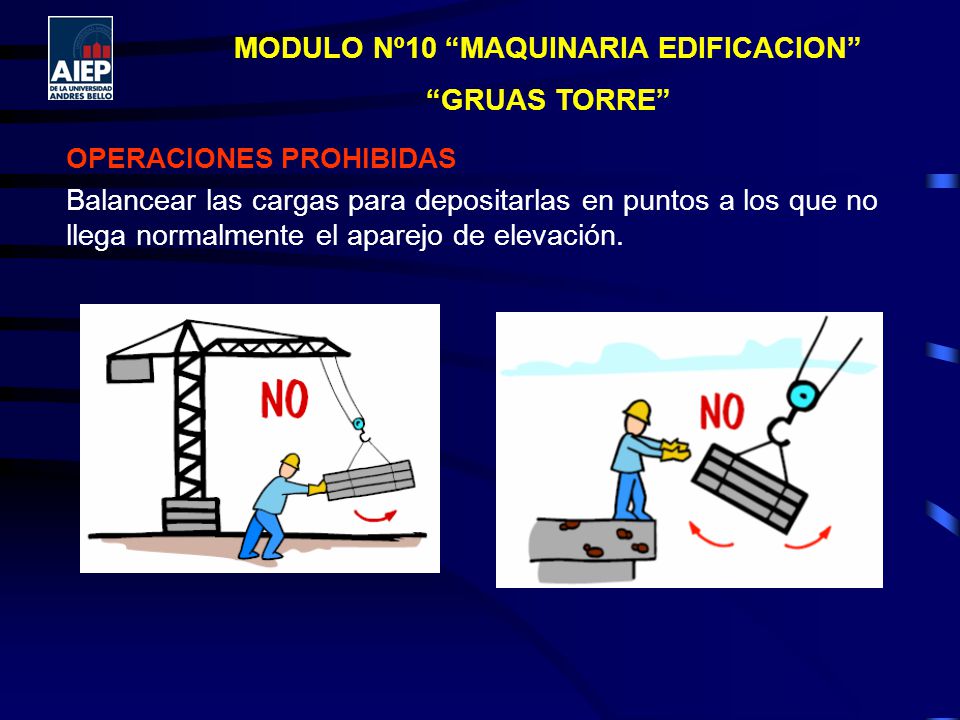 AIEP
DE LA UNIVERSIDAD
ANDRES BELLO

MODULO Nº10 “MAQUINARIA EDIFICACION”
“GRUAS TORRE”

OPERACIONES PROHIBIDAS

Balancear las cargas para depositarlas en puntos a los que no llega normalmente el aparejo de elevación.

NO

NO